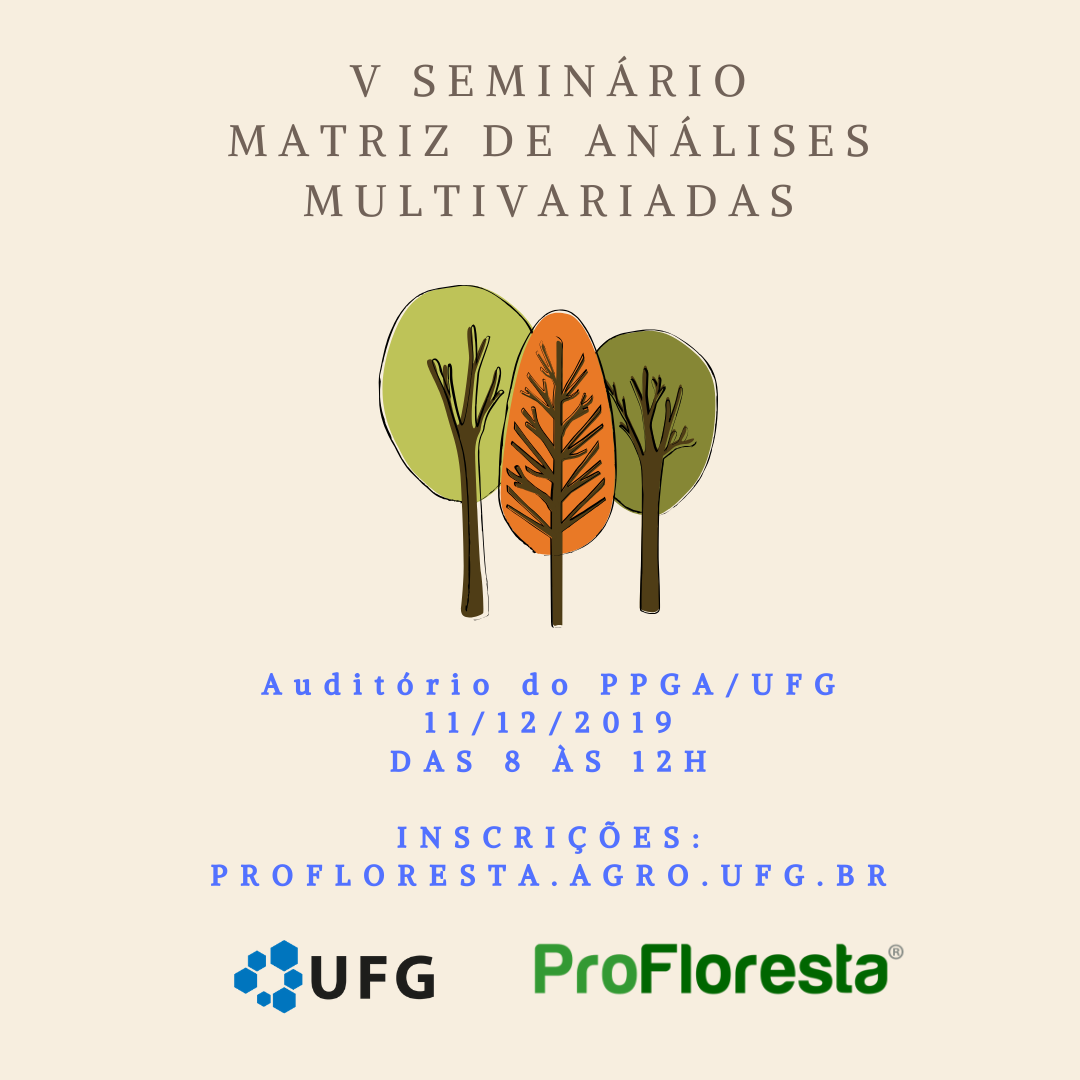 V SEMINÁRIO
MATRIZ DE ANÁLISES
MULTIVARIADAS

Auditório do PPGA/UFG
11/12/2019
DAS 8 ÀS 12H

INSCRIÇÕES:
PROFLORESTA.AGRO.UFG.BR

UFG

ProFloresta®